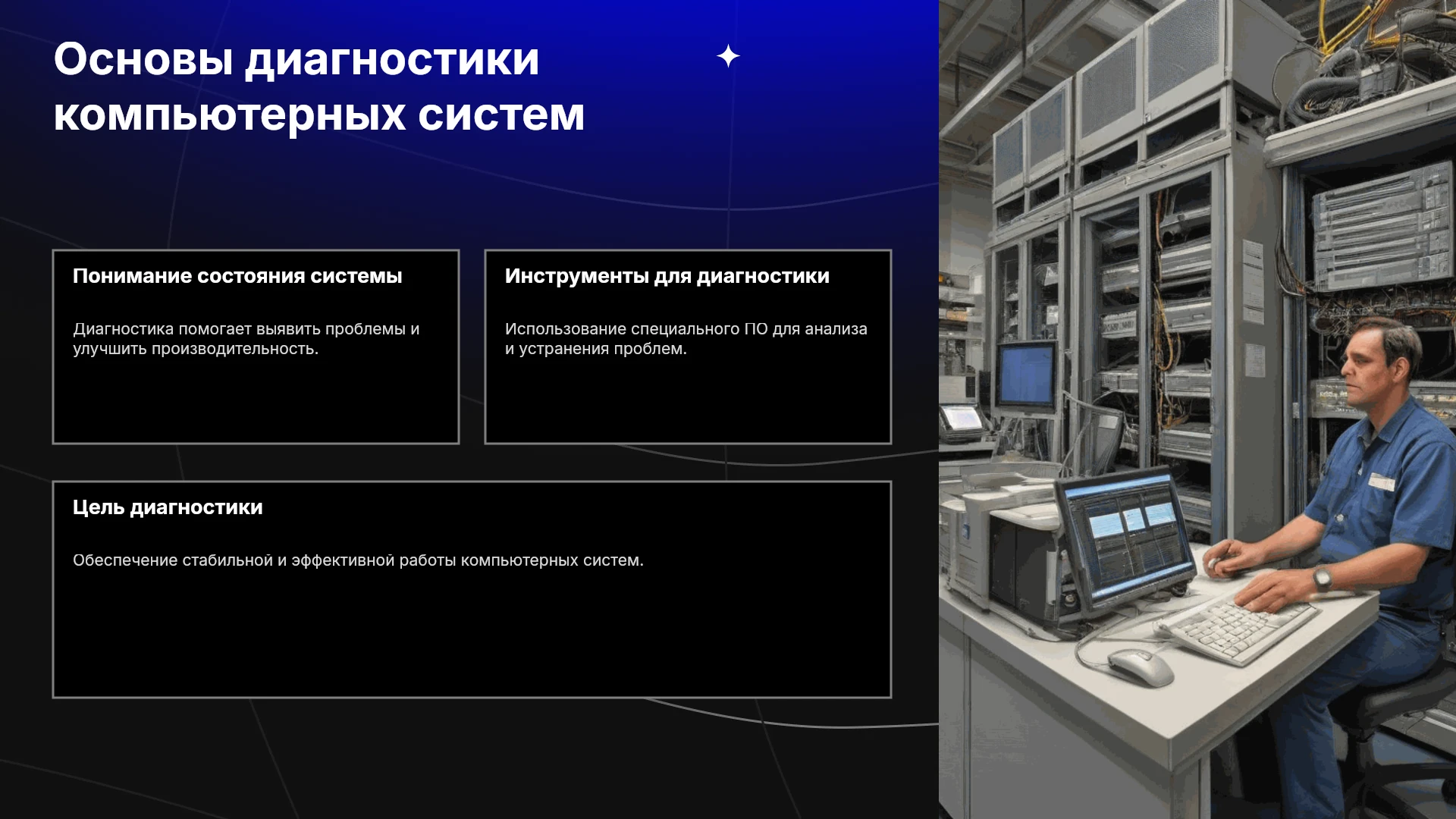 Основы диагностики компьютерных систем

Понимание состояния системы

Диагностика помогает выявить проблемы и улучшить производительность.

Инструменты для диагностики

Использование специального ПО для анализа и устранения проблем.

Цель диагностики

Обеспечение стабильной и эффективной работы компьютерных систем.